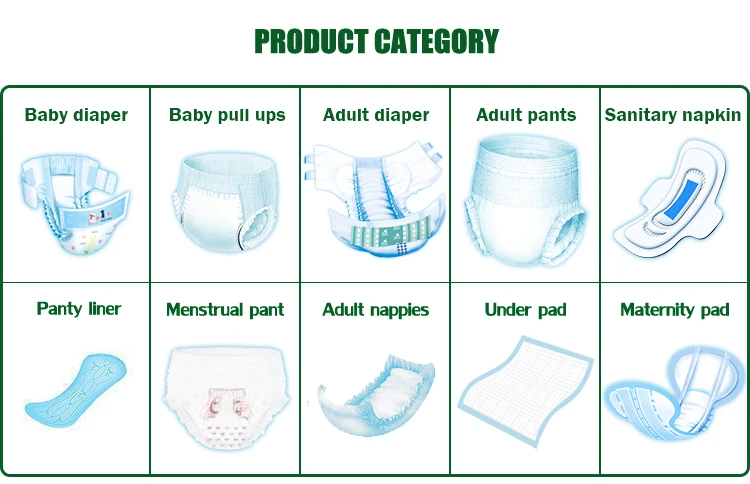 PRODUCT CATEGORY

| Baby diaper | Baby pull ups | Adult diaper | Adult pants | Sanitary napkin |
|---|---|---|---|---|
| Panty liner | Menstrual pant | Adult nappies | Under pad | Maternity pad |